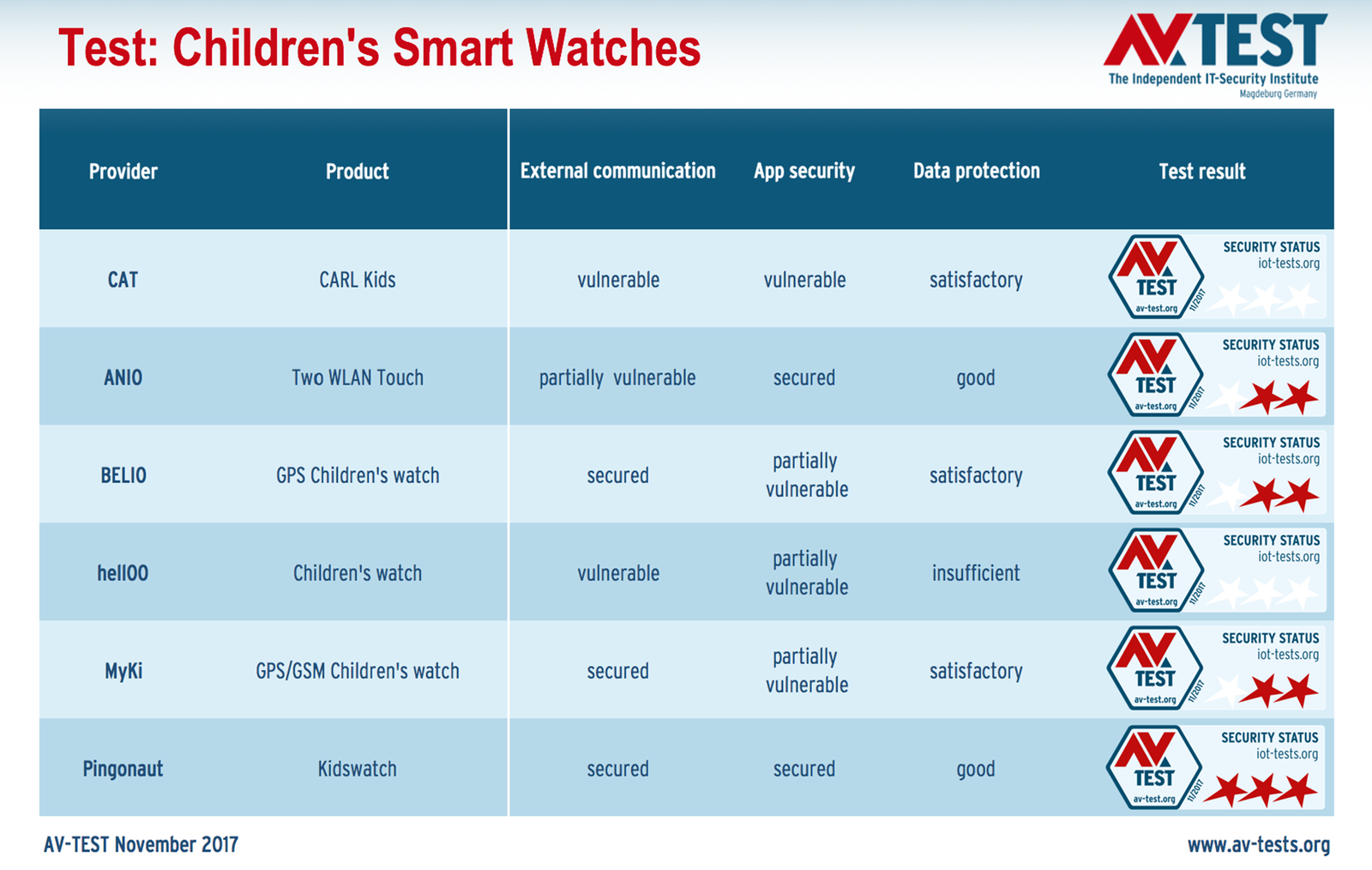 Test: Children's Smart Watches

AV TEST
The Independent IT-Security Institute
Magdeburg Germany

| Provider | Product | External communication | App security | Data protection | Test result |
|---|---|---|---|---|---|
| CAT | CARL Kids | vulnerable | vulnerable | satisfactory | AV TEST av-test.org 11/2017 SECURITY STATUS iot-tests.org |
| ANIO | Two WLAN Touch | partially vulnerable | secured | good | AV TEST av-test.org 11/2017 SECURITY STATUS iot-tests.org |
| BELIO | GPS Children's watch | secured | partially vulnerable | satisfactory | AV TEST av-test.org 11/2017 SECURITY STATUS iot-tests.org |
| hellOO | Children's watch | vulnerable | partially vulnerable | insufficient | AV TEST av-test.org 11/2017 SECURITY STATUS iot-tests.org |
| MyKi | GPS/GSM Children's watch | secured | partially vulnerable | satisfactory | AV TEST av-test.org 11/2017 SECURITY STATUS iot-tests.org |
| Pingonaut | Kidswatch | secured | secured | good | AV TEST av-test.org 11/2017 SECURITY STATUS iot-tests.org |

AV-TEST November 2017
www.av-tests.org